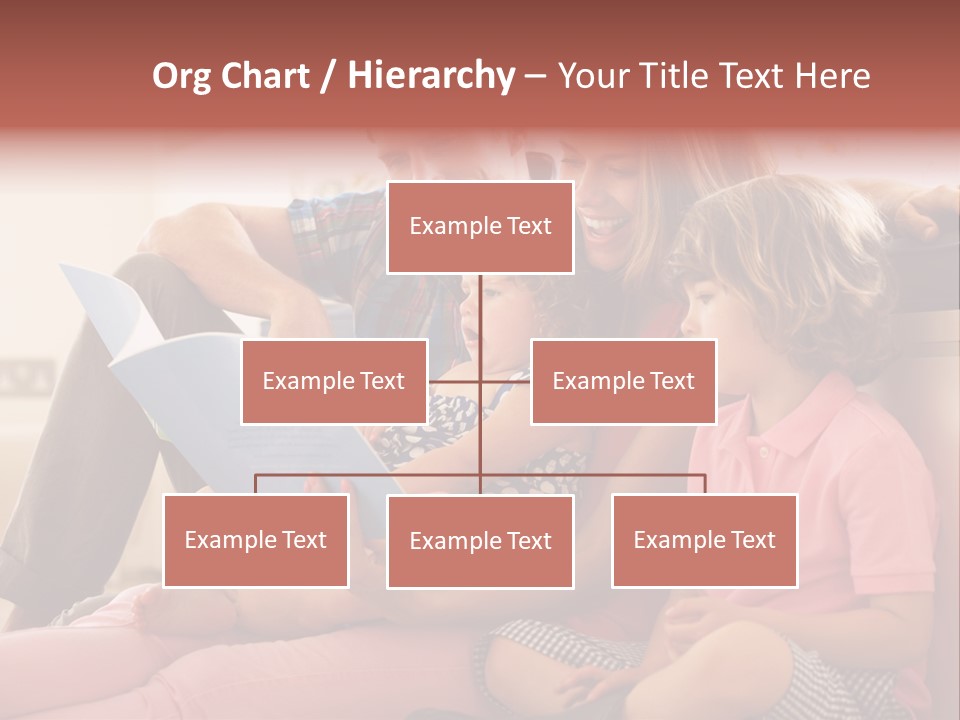 Org Chart / Hierarchy – Your Title Text Here

Example Text

Example Text

Example Text

Example Text

Example Text

Example Text